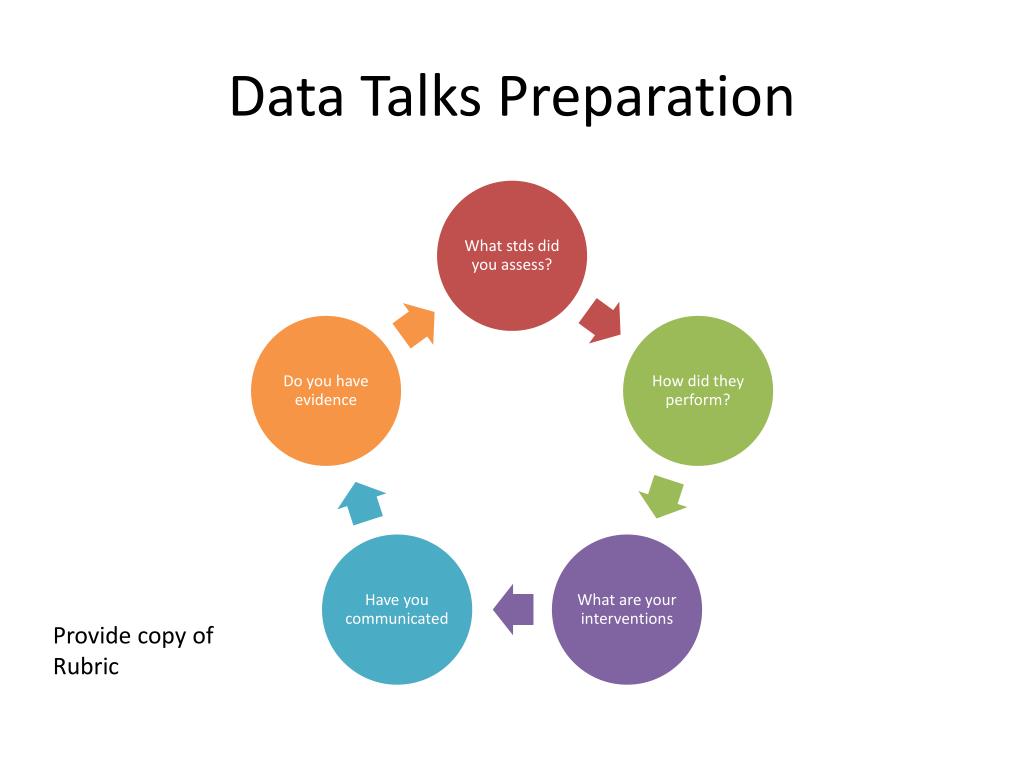 Data Talks Preparation

What stds did you assess?

How did they perform?

What are your interventions

Have you communicated

Do you have evidence

Provide copy of Rubric